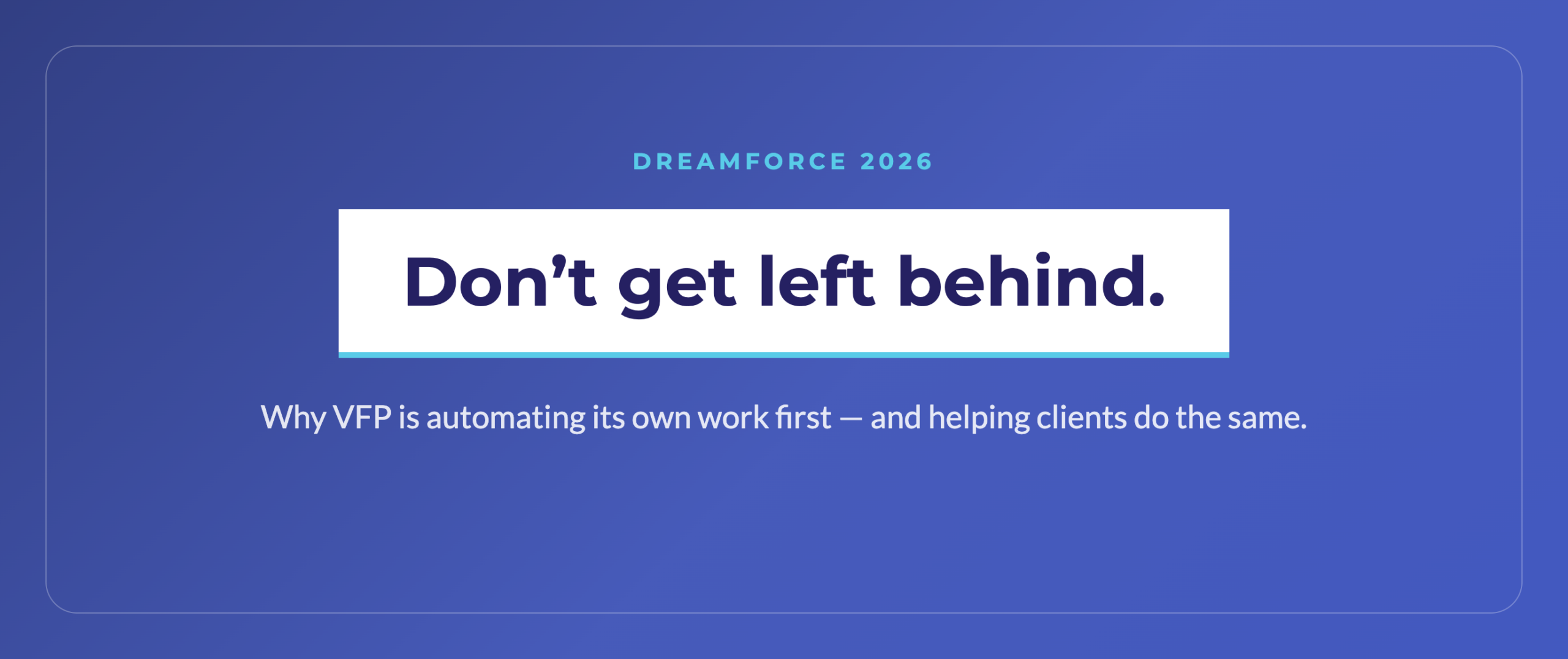 DREAMFORCE 2026

Don’t get left behind.

Why VFP is automating its own work first — and helping clients do the same.